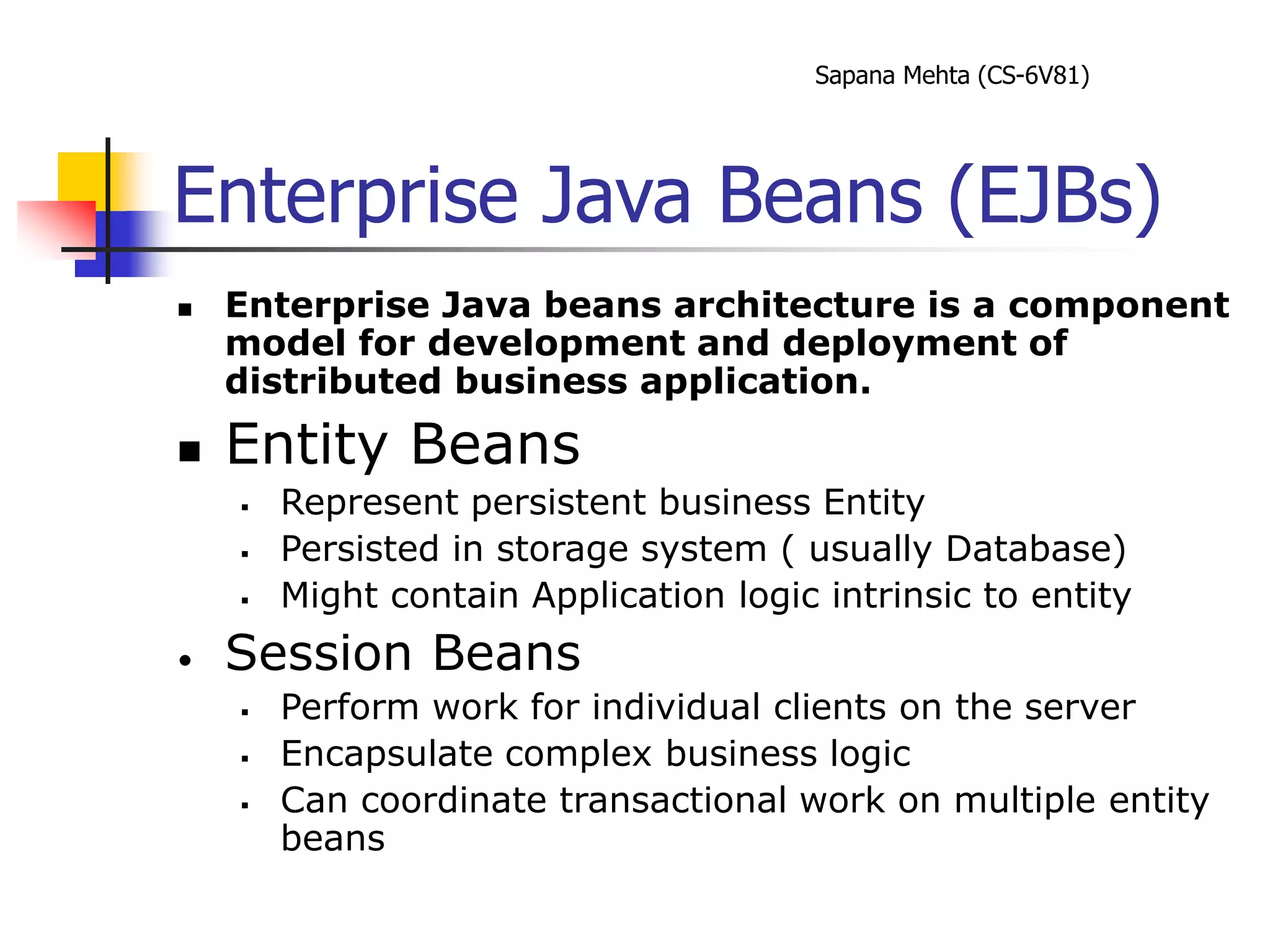 Sapana Mehta (CS-6V81)

Enterprise Java Beans (EJBs)

- Enterprise Java beans architecture is a component model for development and deployment of distributed business application.
- Entity Beans
  - Represent persistent business Entity
  - Persisted in storage system ( usually Database)
  - Might contain Application logic intrinsic to entity
- Session Beans
  - Perform work for individual clients on the server
  - Encapsulate complex business logic
  - Can coordinate transactional work on multiple entity beans